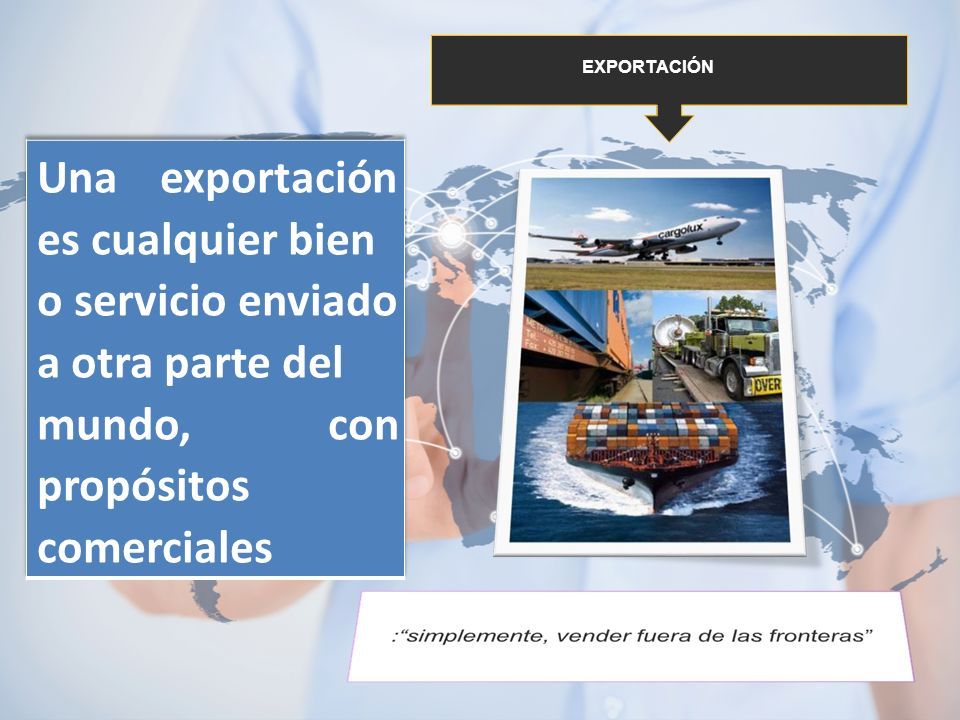 EXPORTACIÓN

Una exportación es cualquier bien o servicio enviado a otra parte del mundo, con propósitos comerciales

cargolux

OVER

:"simplemente, vender fuera de las fronteras"